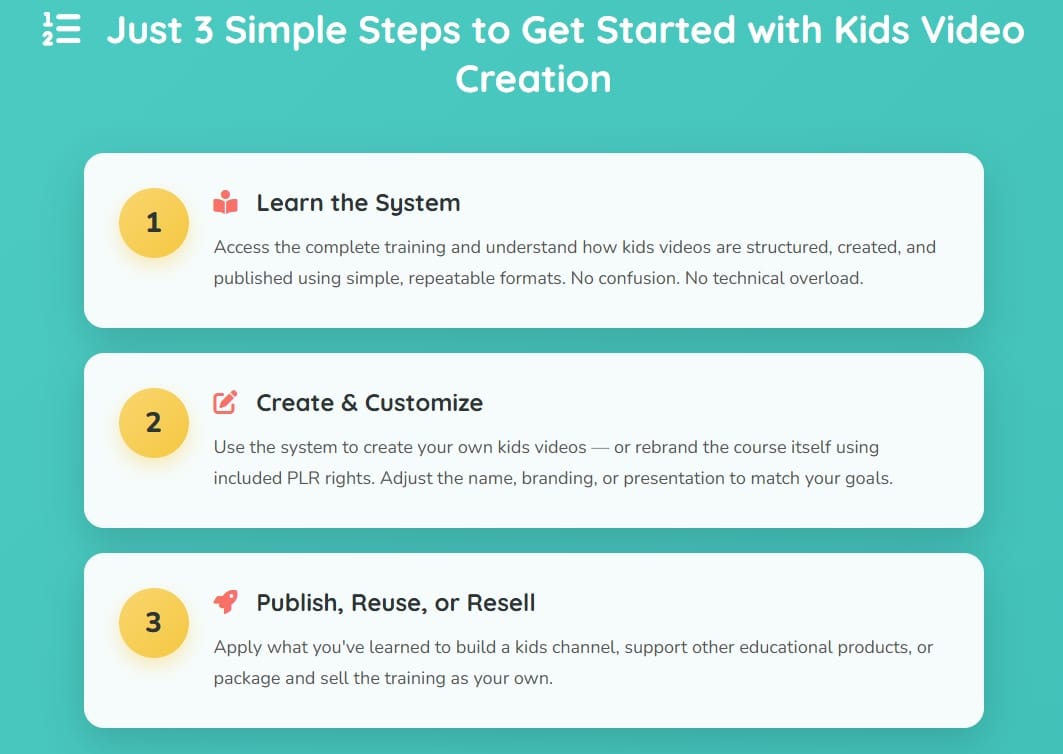 Just 3 Simple Steps to Get Started with Kids Video Creation

1

Learn the System

Access the complete training and understand how kids videos are structured, created, and published using simple, repeatable formats. No confusion. No technical overload.

2

Create & Customize

Use the system to create your own kids videos — or rebrand the course itself using included PLR rights. Adjust the name, branding, or presentation to match your goals.

3

Publish, Reuse, or Resell

Apply what you've learned to build a kids channel, support other educational products, or package and sell the training as your own.